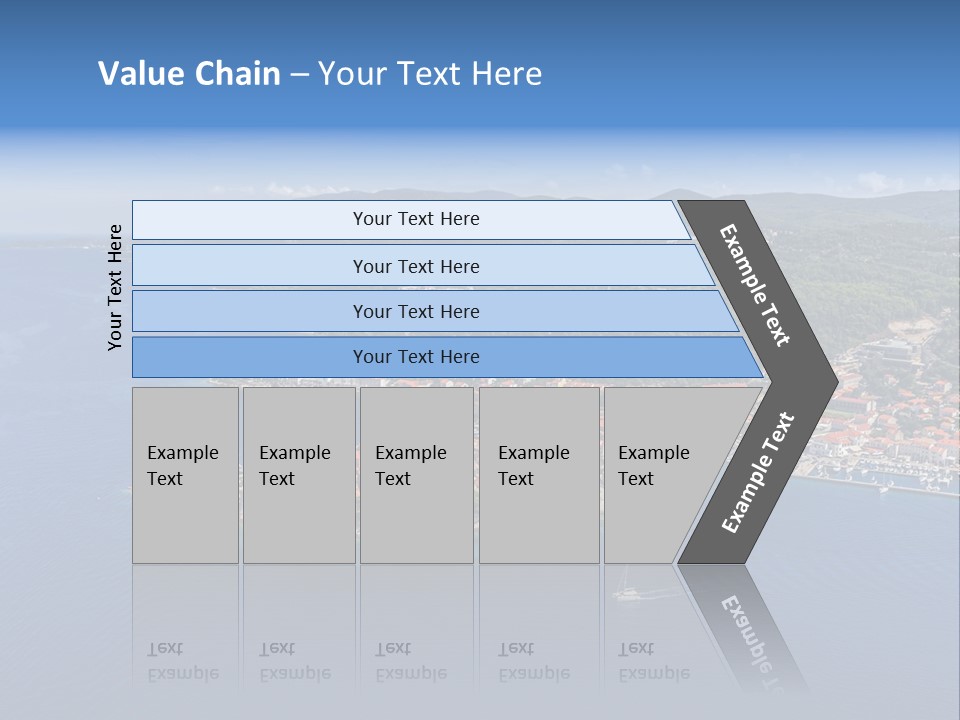 Value Chain – Your Text Here

Your Text Here

Your Text Here

Your Text Here

Your Text Here

Your Text Here

Example Text

Example Text

Example Text

Example Text

Example Text

Example Text

Example Text